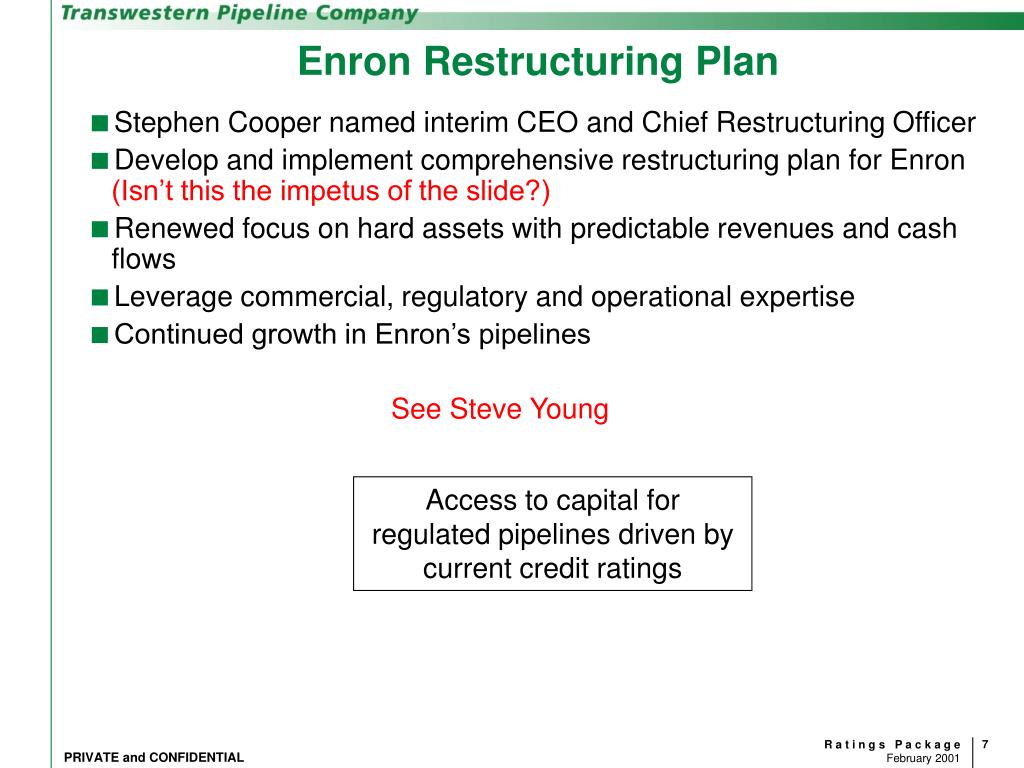 Transwestern Pipeline Company

Enron Restructuring Plan

■ Stephen Cooper named interim CEO and Chief Restructuring Officer
■ Develop and implement comprehensive restructuring plan for Enron (Isn't this the impetus of the slide?)
■ Renewed focus on hard assets with predictable revenues and cash flows
■ Leverage commercial, regulatory and operational expertise
■ Continued growth in Enron's pipelines

See Steve Young

Access to capital for regulated pipelines driven by current credit ratings

PRIVATE and CONFIDENTIAL

Ratings Package
February 2001

7